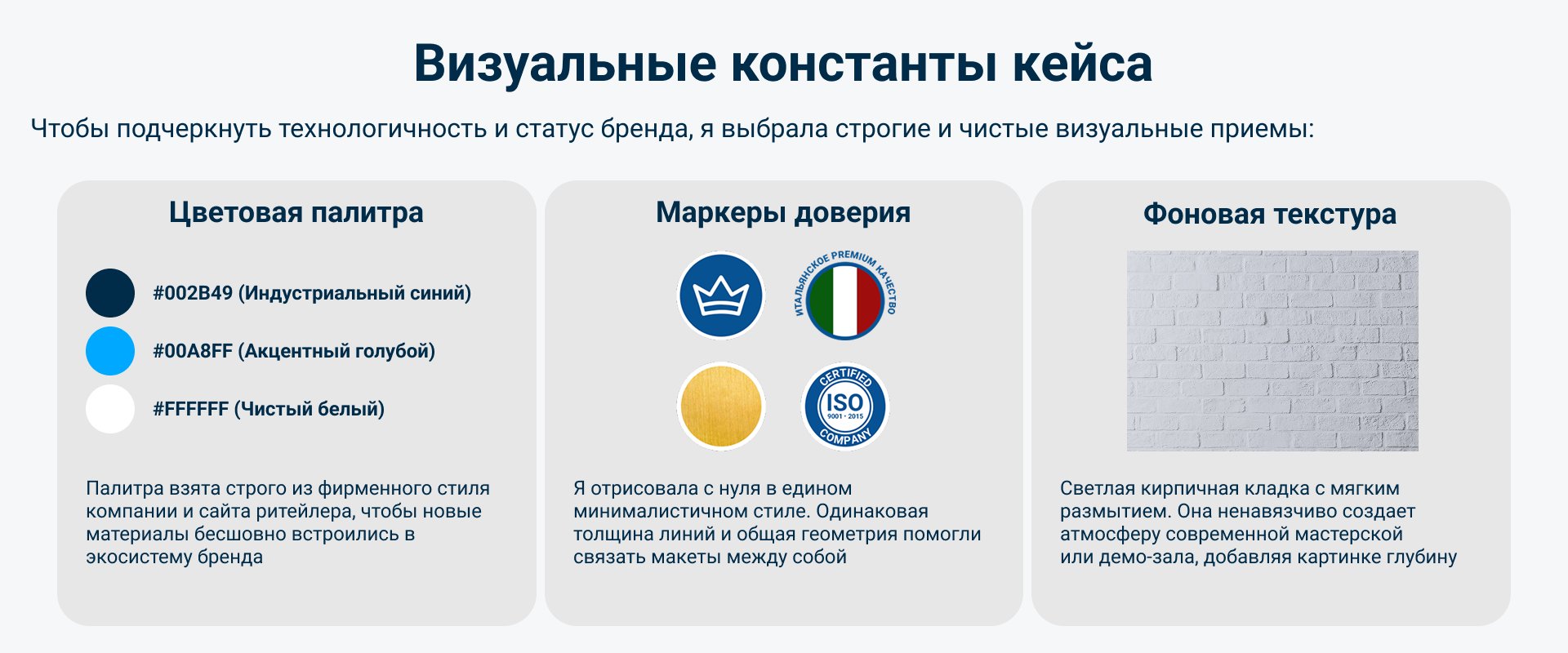 Визуальные константы кейса

Чтобы подчеркнуть технологичность и статус бренда, я выбрала строгие и чистые визуальные приемы:

Цветовая палитра

#002B49 (Индустриальный синий)

#00A8FF (Акцентный голубой)

#FFFFFF (Чистый белый)

Палитра взята строго из фирменного стиля компании и сайта ритейлера, чтобы новые материалы бесшовно встроились в экосистему бренда

Маркеры доверия

ИТАЛЬЯНСКОЕ PREMIUM КАЧЕСТВО

CERTIFIED ISO 9001 · 2015 COMPANY

Я отрисовала с нуля в едином минималистичном стиле. Одинаковая толщина линий и общая геометрия помогли связать макеты между собой

Фоновая текстура

Светлая кирпичная кладка с мягким размытием. Она ненавязчиво создает атмосферу современной мастерской или демо-зала, добавляя картинке глубину